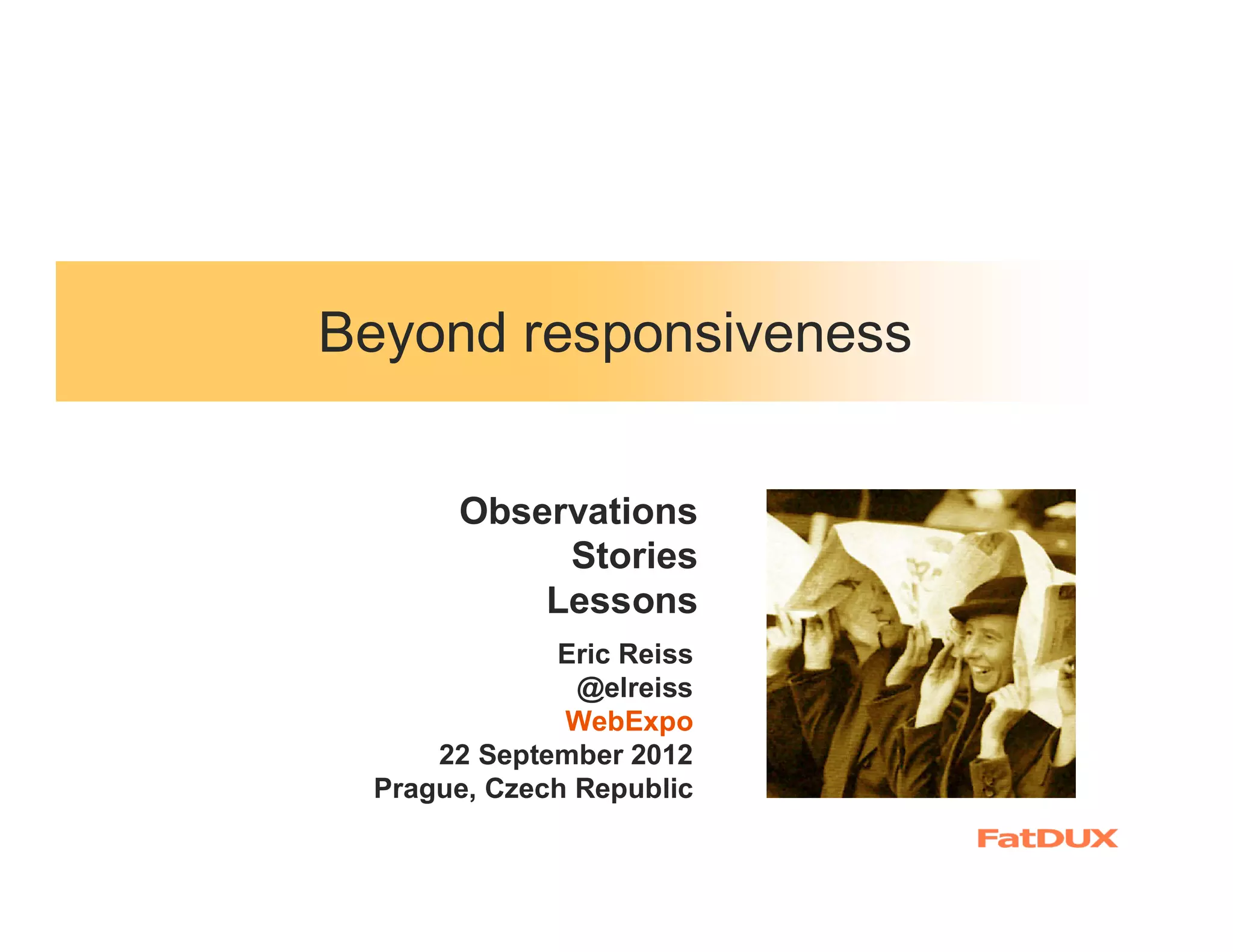 Beyond responsiveness

Observations
Stories
Lessons

Eric Reiss
@elreiss
WebExpo
22 September 2012
Prague, Czech Republic

FatDUX